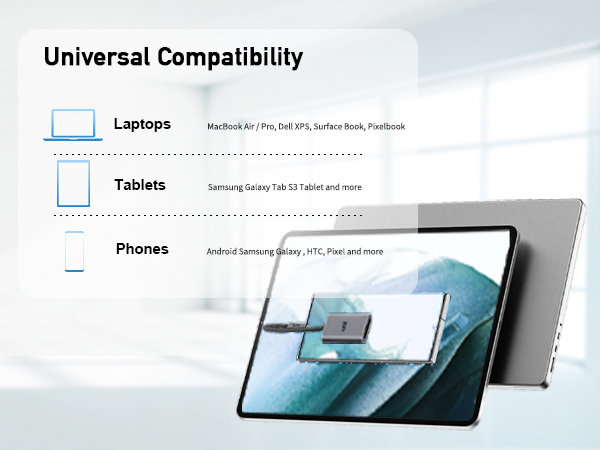 Universal Compatibility

Laptops MacBook Air / Pro, Dell XPS, Surface Book, Pixelbook

Tablets Samsung Galaxy Tab S3 Tablet and more

Phones Android Samsung Galaxy , HTC, Pixel and more